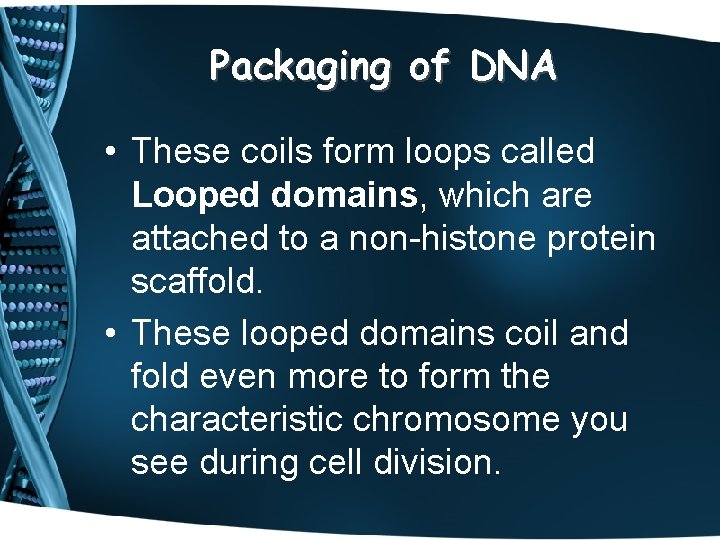 Packaging of DNA

• These coils form loops called Looped domains, which are attached to a non-histone protein scaffold.

• These looped domains coil and fold even more to form the characteristic chromosome you see during cell division.